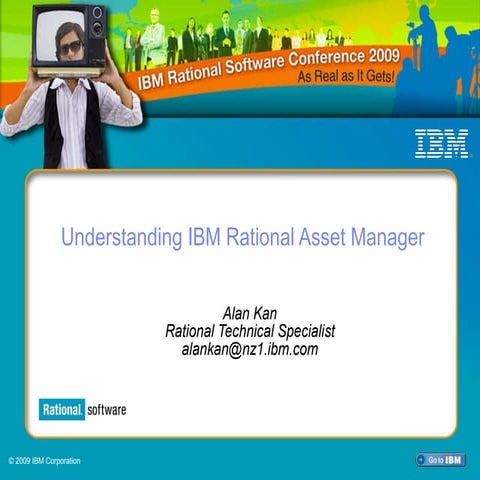 IBM Rational Software Conference 2009
As Real as It Gets!

IBM

Understanding IBM Rational Asset Manager

Alan Kan
Rational Technical Specialist
alankan@nz1.ibm.com

Rational. software

© 2009 IBM Corporation

Go to IBM